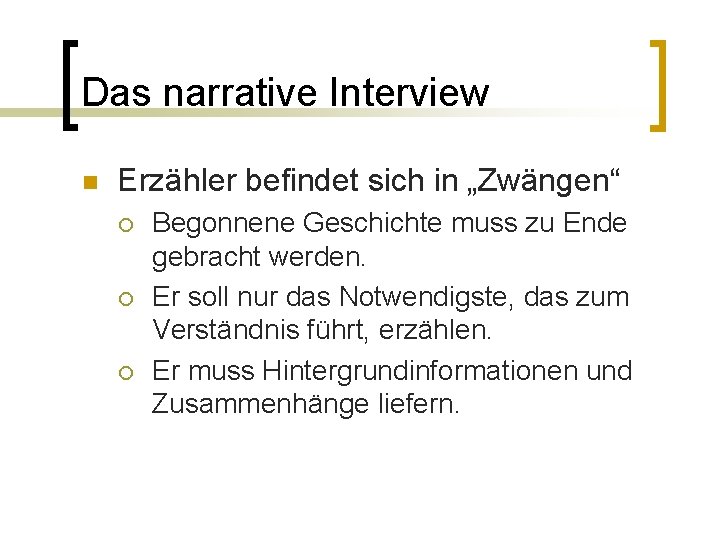 Das narrative Interview

Erzähler befindet sich in „Zwängen“

Begonnene Geschichte muss zu Ende gebracht werden.

Er soll nur das Notwendigste, das zum Verständnis führt, erzählen.

Er muss Hintergrundinformationen und Zusammenhänge liefern.